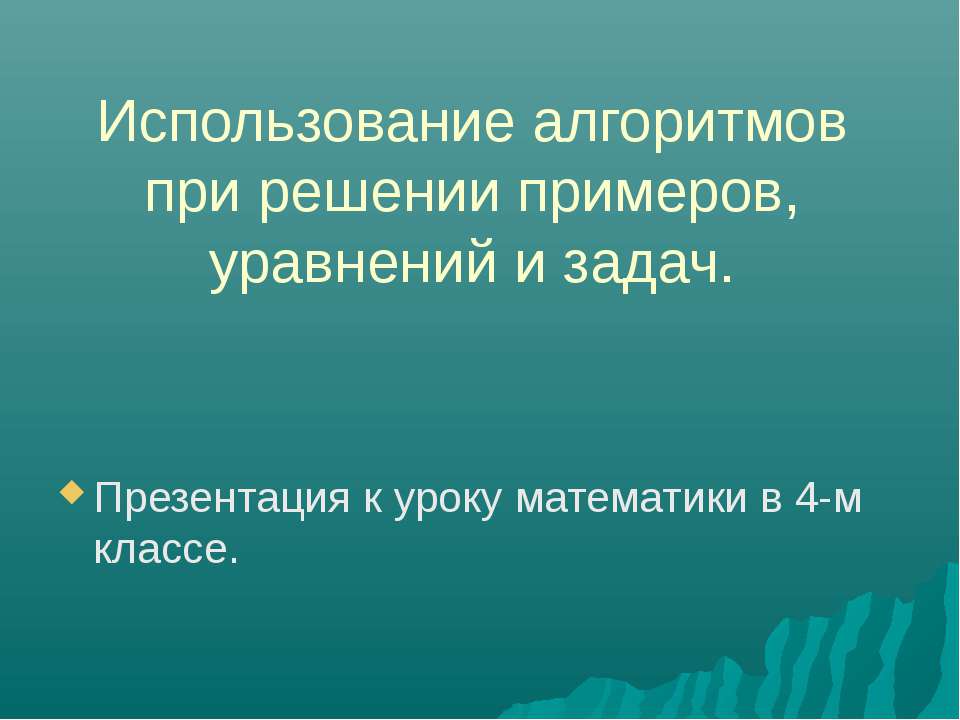 Использование алгоритмов при решении примеров, уравнений и задач.

Презентация к уроку математики в 4-м классе.